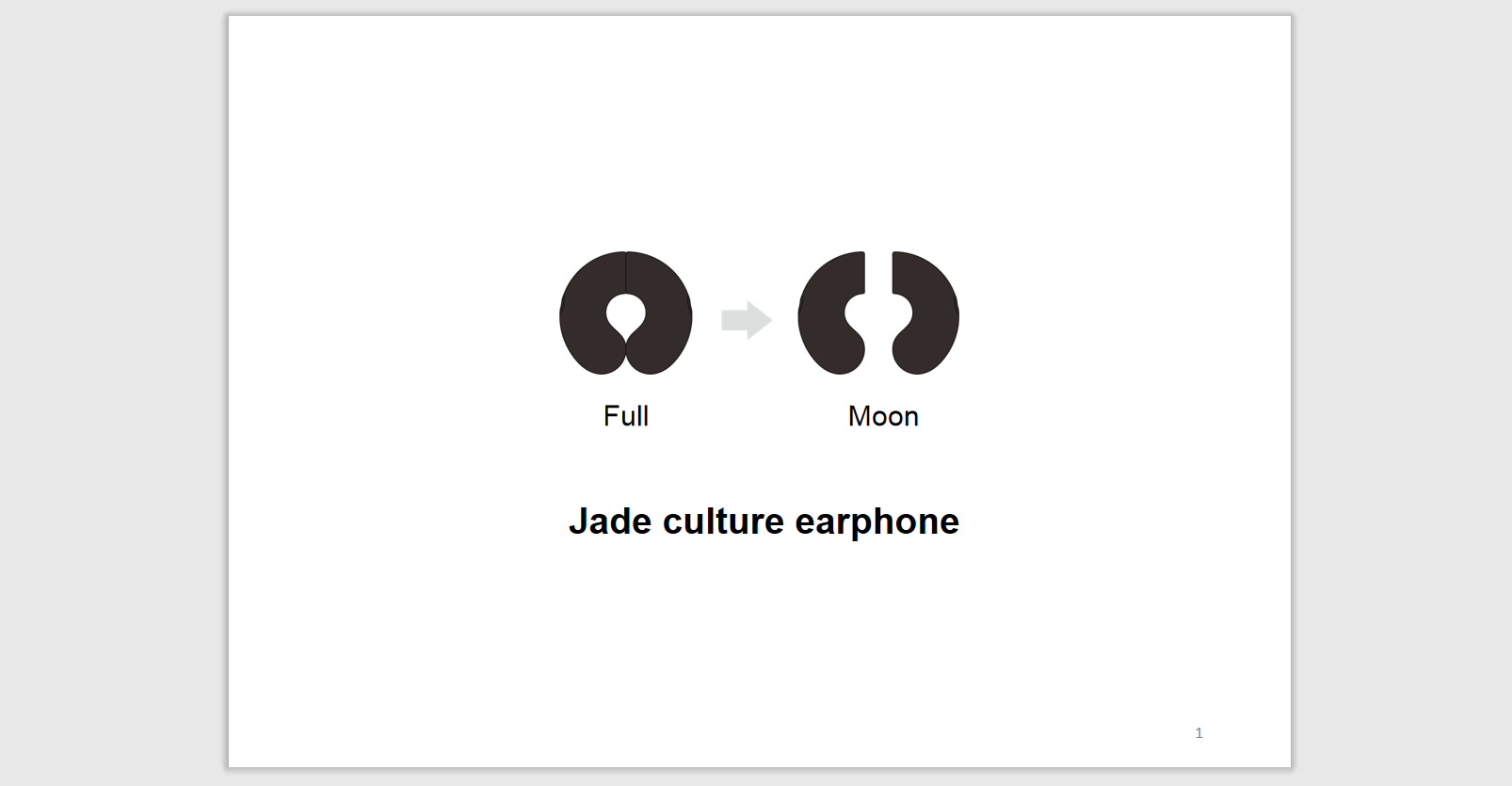 Full

Moon

Jade culture earphone

1